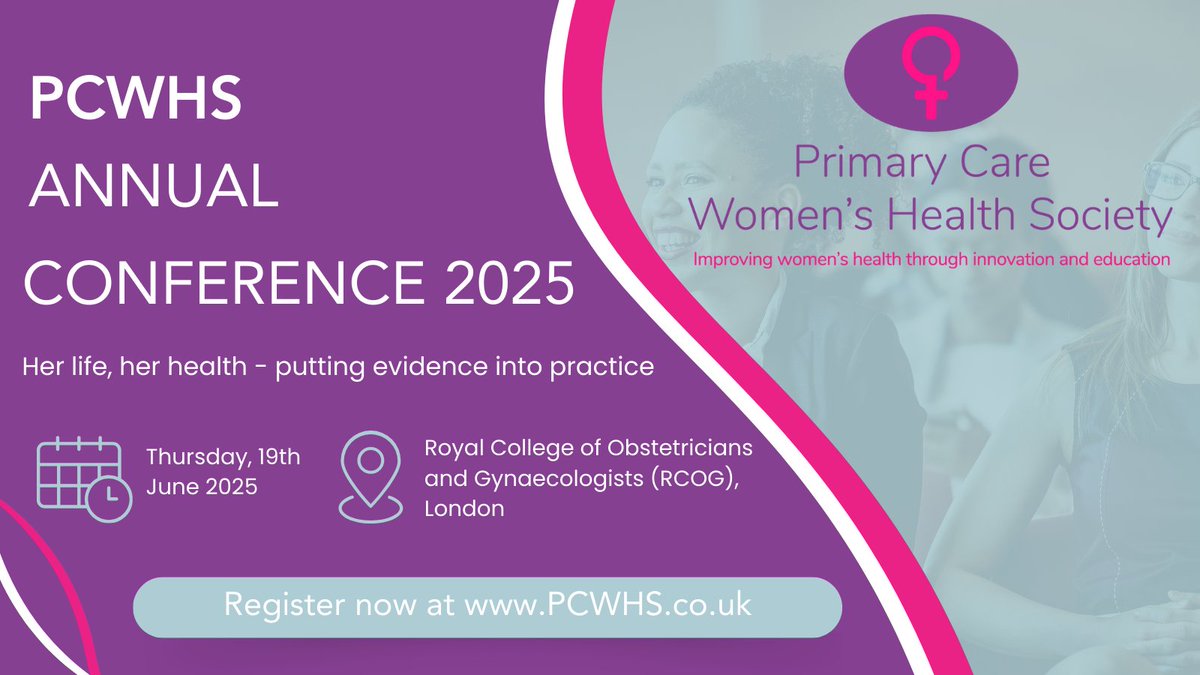 PCWHS
ANNUAL
CONFERENCE 2025

Her life, her health - putting evidence into practice

Thursday, 19th June 2025

Royal College of Obstetricians and Gynaecologists (RCOG), London

Register now at www.PCWHS.co.uk

Primary Care
Women's Health Society
Improving women's health through innovation and education